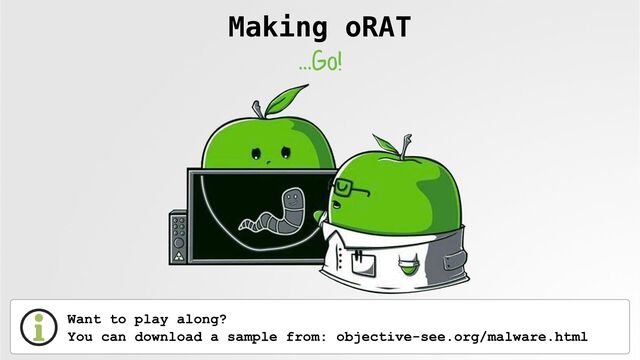 Making oRAT

...Go!

i

Want to play along?
You can download a sample from: objective-see.org/malware.html